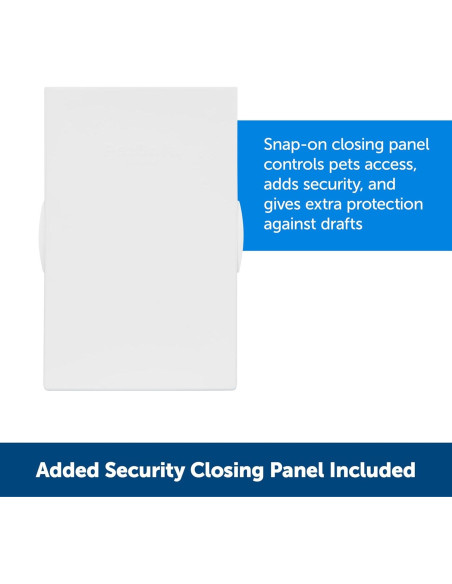 Snap-on closing panel controls pets access, adds security, and gives extra protection against drafts

Added Security Closing Panel Included